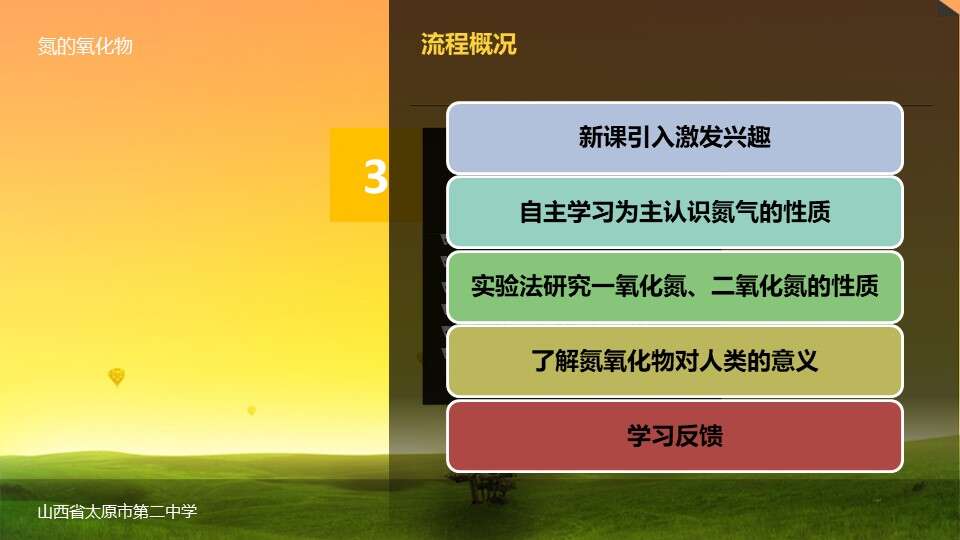 氮的氧化物

流程概况

3

新课引入激发兴趣

自主学习为主认识氮气的性质

实验法研究一氧化氮、二氧化氮的性质

了解氮氧化物对人类的意义

学习反馈

山西省太原市第二中学